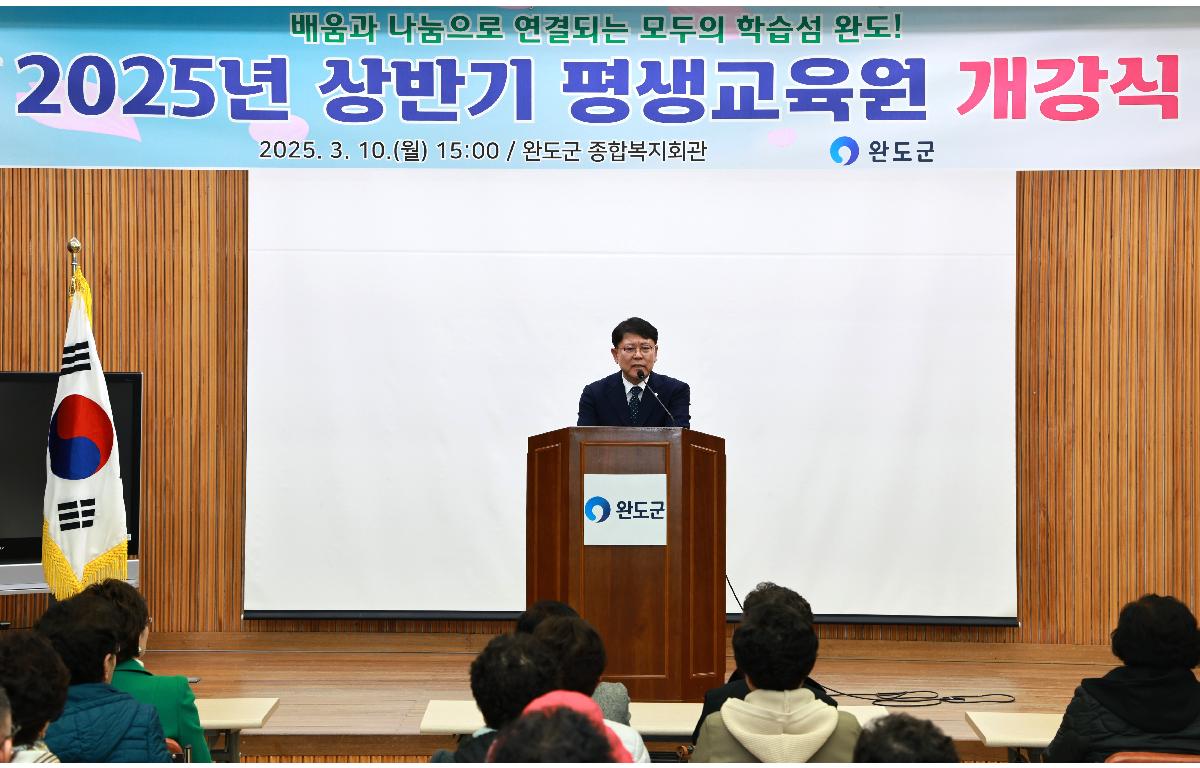 배움과 나눔으로 연결되는 모두의 학습섬 완도!

2025년 상반기 평생교육원 개강식

2025. 3. 10.(월) 15:00 / 완도군 종합복지회관

완도군

완도군